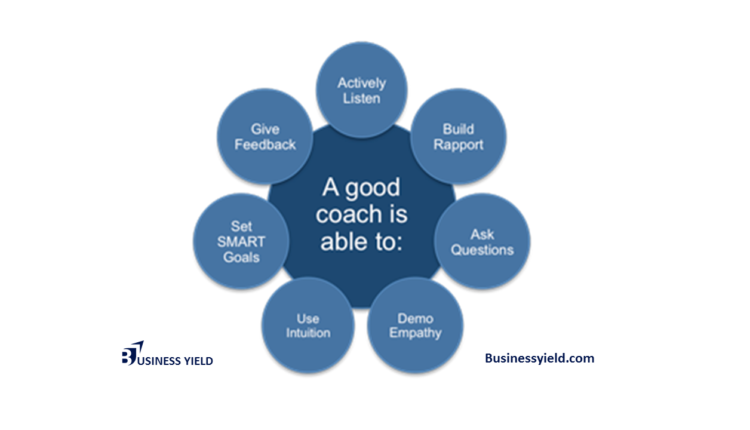 A good coach is able to:

Actively Listen

Build Rapport

Ask Questions

Demo Empathy

Use Intuition

Set SMART Goals

Give Feedback

BUSINESS YIELD

Businessyield.com